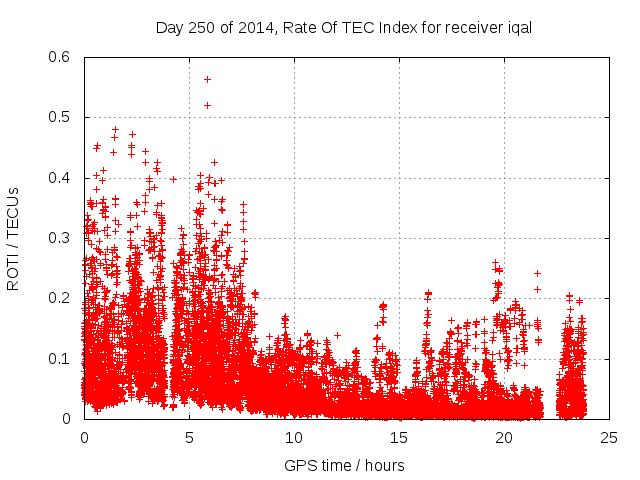 Day 250 of 2014, Rate Of TEC Index for receiver iqal

ROTI / TECUs

0.6
0.5
0.4
0.3
0.2
0.1
0

0
5
10
15
20
25

GPS time / hours